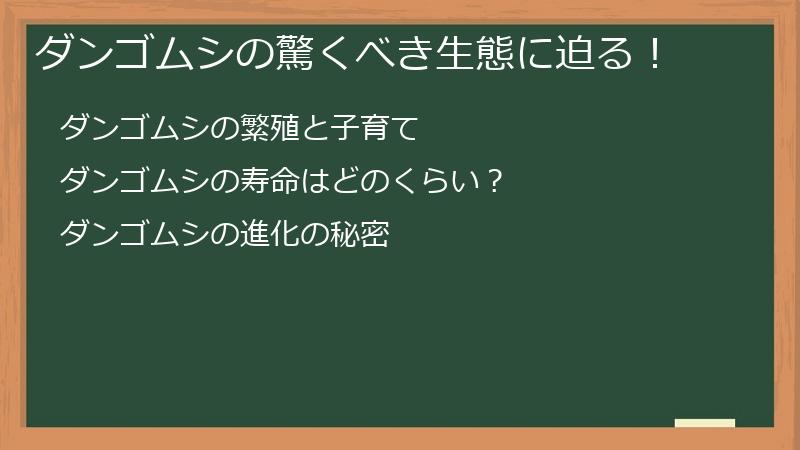 ダンゴムシの驚くべき生態に迫る！

ダンゴムシの繁殖と子育て

ダンゴムシの寿命はどのくらい？

ダンゴムシの進化の秘密